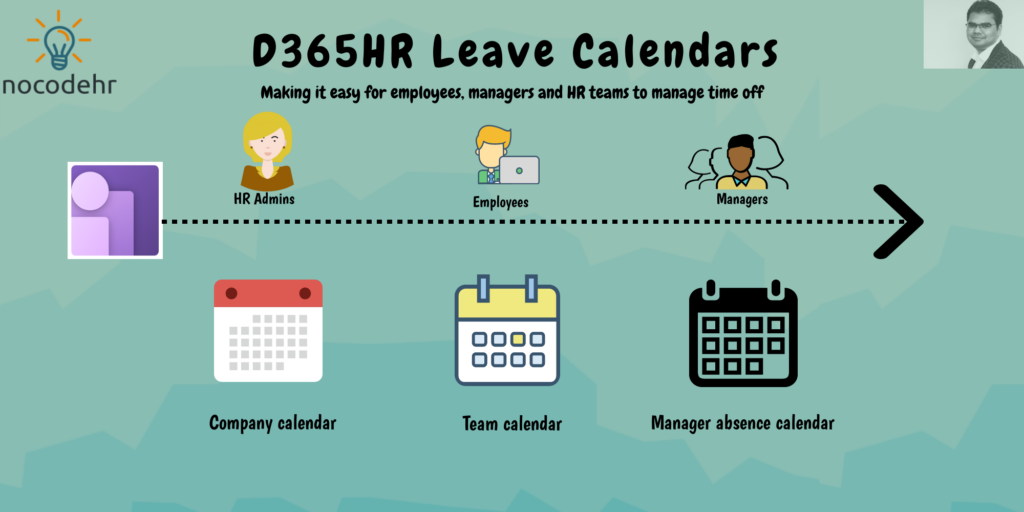 nocodehr

D365HR Leave Calendars

Making it easy for employees, managers and HR teams to manage time off

HR Admins

Employees

Managers

Company calendar

Team calendar

Manager absence calendar